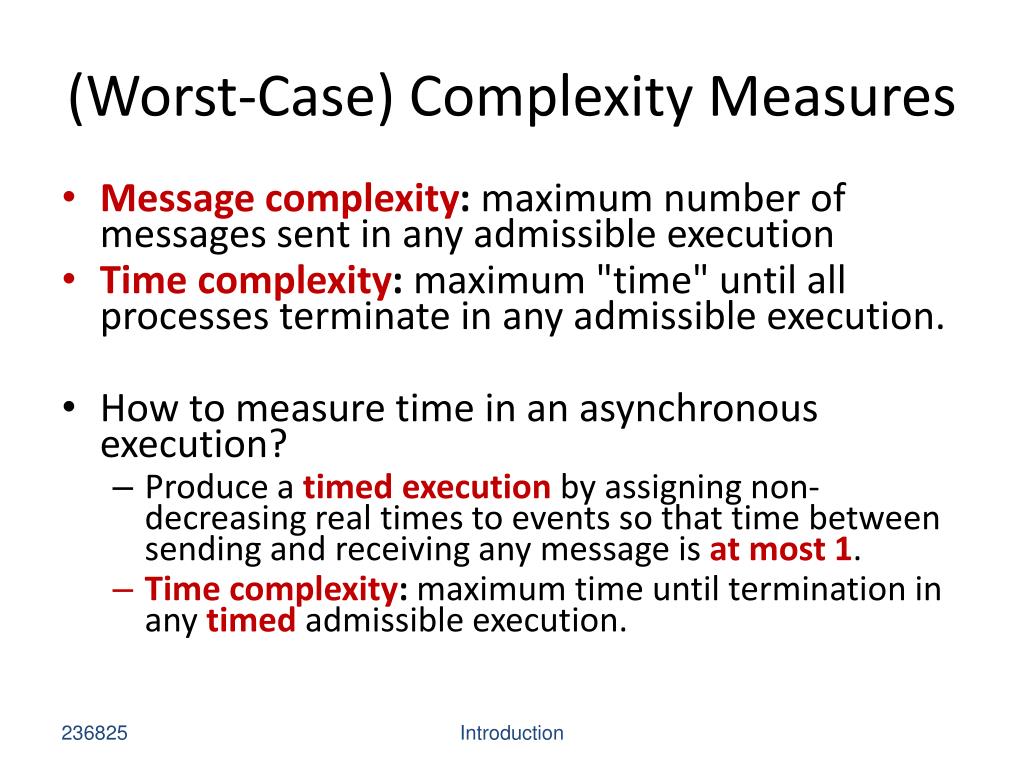 (Worst-Case) Complexity Measures

• Message complexity: maximum number of messages sent in any admissible execution
• Time complexity: maximum "time" until all processes terminate in any admissible execution.

• How to measure time in an asynchronous execution?
– Produce a timed execution by assigning non-decreasing real times to events so that time between sending and receiving any message is at most 1.
– Time complexity: maximum time until termination in any timed admissible execution.

236825

Introduction